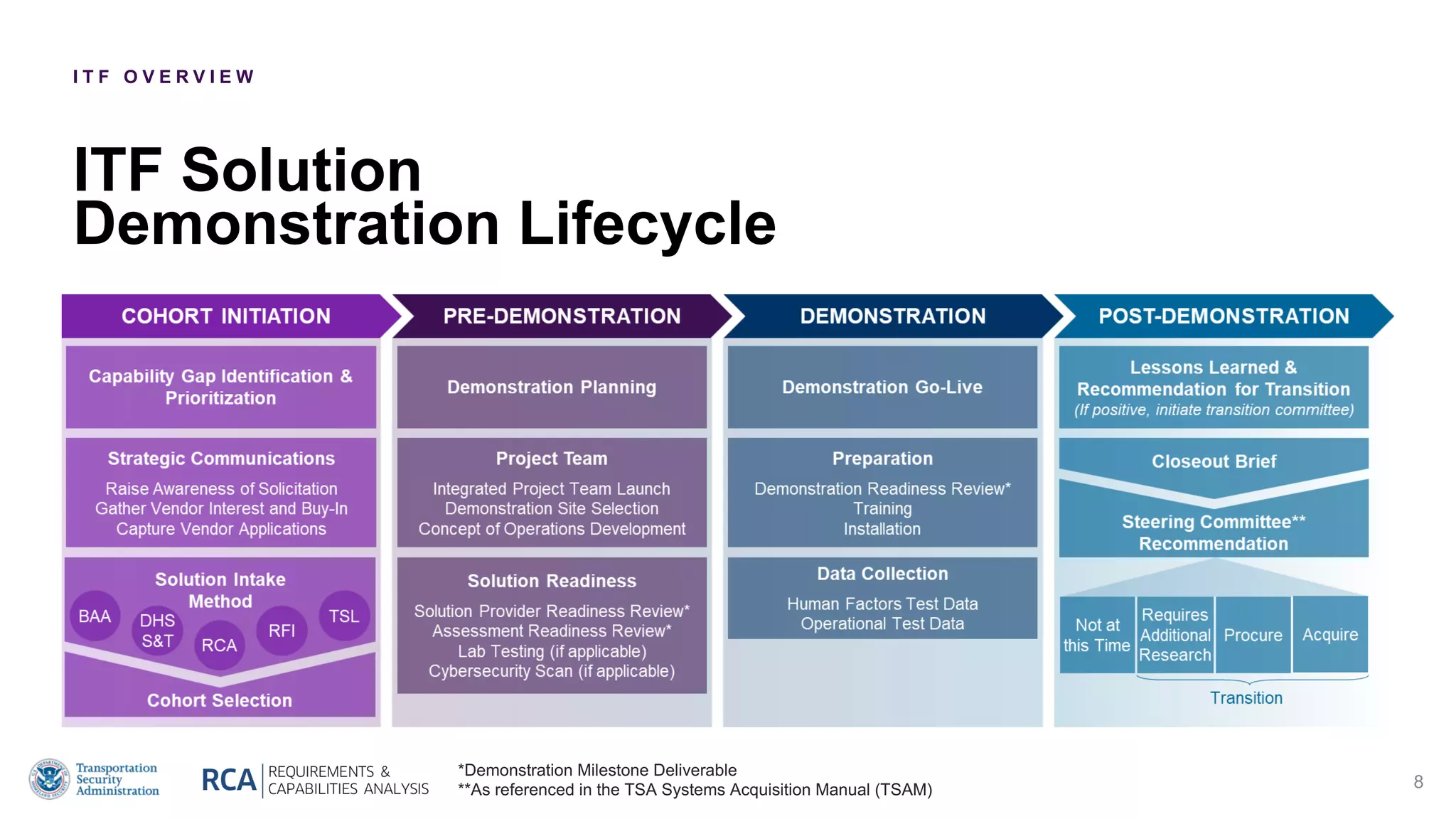 ITF OVERVIEW

ITF Solution Demonstration Lifecycle

COHORT INITIATION

Capability Gap Identification & Prioritization

Strategic Communications
Raise Awareness of Solicitation
Gather Vendor Interest and Buy-In
Capture Vendor Applications

Solution Intake Method
BAA
DHS S&T
RCA
RFI
TSL

Cohort Selection

PRE-DEMONSTRATION

Demonstration Planning

Project Team
Integrated Project Team Launch
Demonstration Site Selection
Concept of Operations Development

Solution Readiness
Solution Provider Readiness Review*
Assessment Readiness Review*
Lab Testing (if applicable)
Cybersecurity Scan (if applicable)

DEMONSTRATION

Demonstration Go-Live

Preparation
Demonstration Readiness Review*
Training
Installation

Data Collection
Human Factors Test Data
Operational Test Data

POST-DEMONSTRATION

Lessons Learned & Recommendation for Transition
(If positive, initiate transition committee)

Closeout Brief

Steering Committee** Recommendation

Not at this Time
Requires Additional Research
Procure
Acquire

Transition

Transportation Security Administration

RCA REQUIREMENTS & CAPABILITIES ANALYSIS

*Demonstration Milestone Deliverable
**As referenced in the TSA Systems Acquisition Manual (TSAM)

8